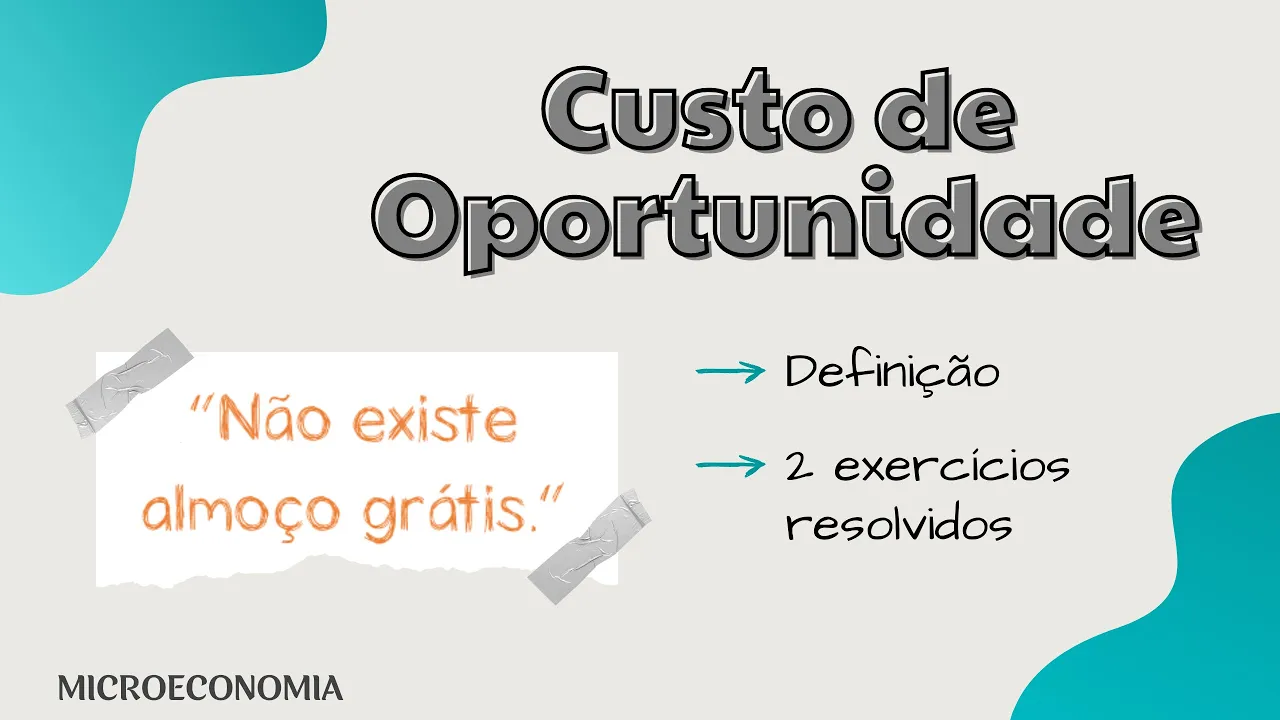 Custo de Oportunidade

"Não existe almoço grátis."

→ Definição

→ 2 exercícios resolvidos

MICROECONOMIA